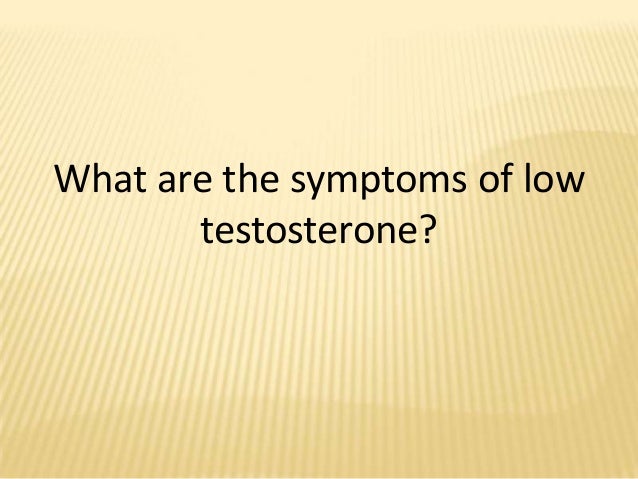 What are the symptoms of low testosterone?